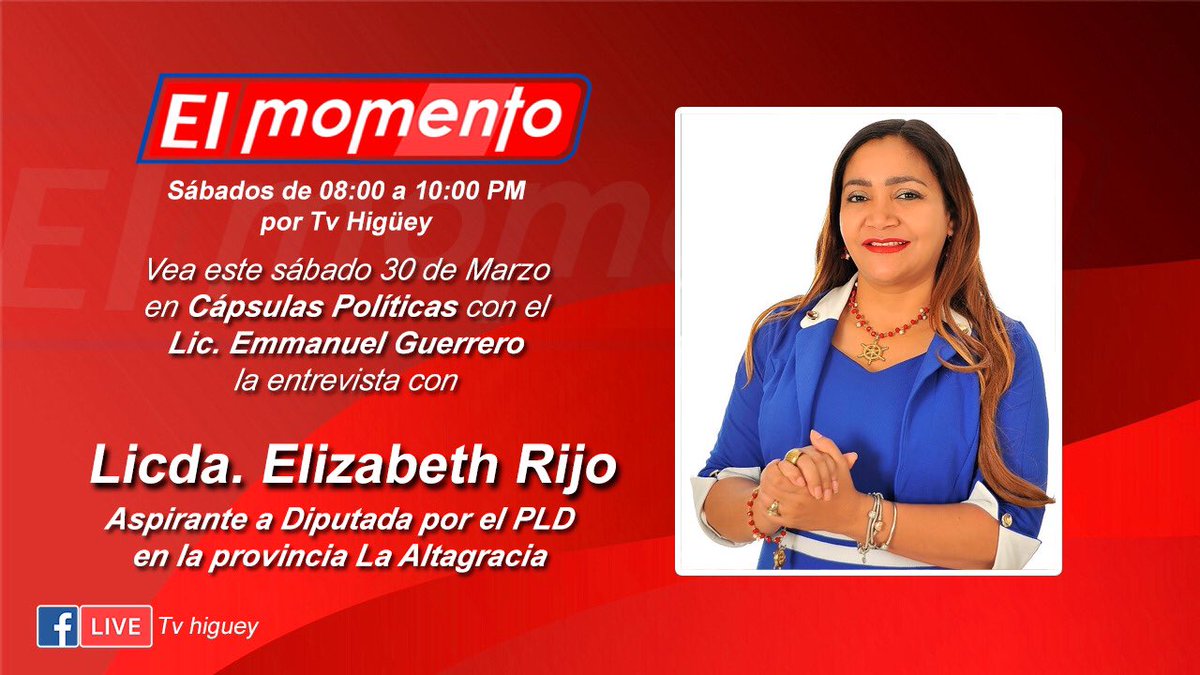 El momento

Sábados de 08:00 a 10:00 PM
por Tv Higüey

Vea este sábado 30 de Marzo en Cápsulas Políticas con el Lic. Emmanuel Guerrero la entrevista con

Licda. Elizabeth Rijo

Aspirante a Diputada por el PLD en la provincia La Altagracia

f LIVE Tv higuey